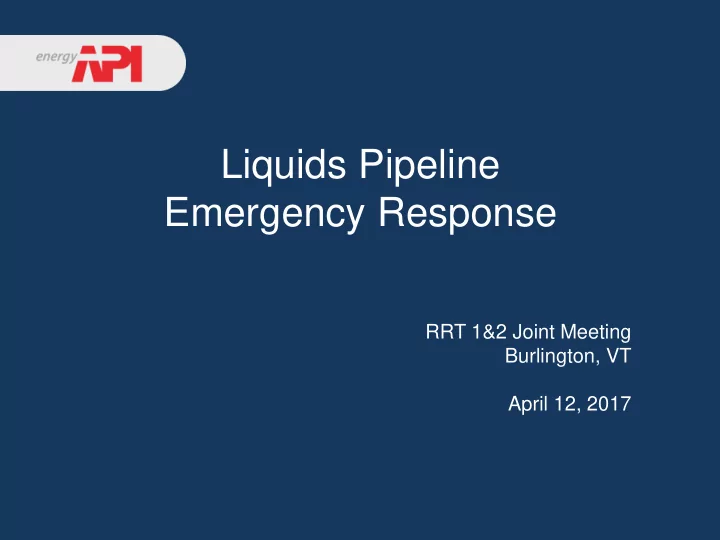 energy API

Liquids Pipeline
Emergency Response

RRT 1&2 Joint Meeting
Burlington, VT

April 12, 2017